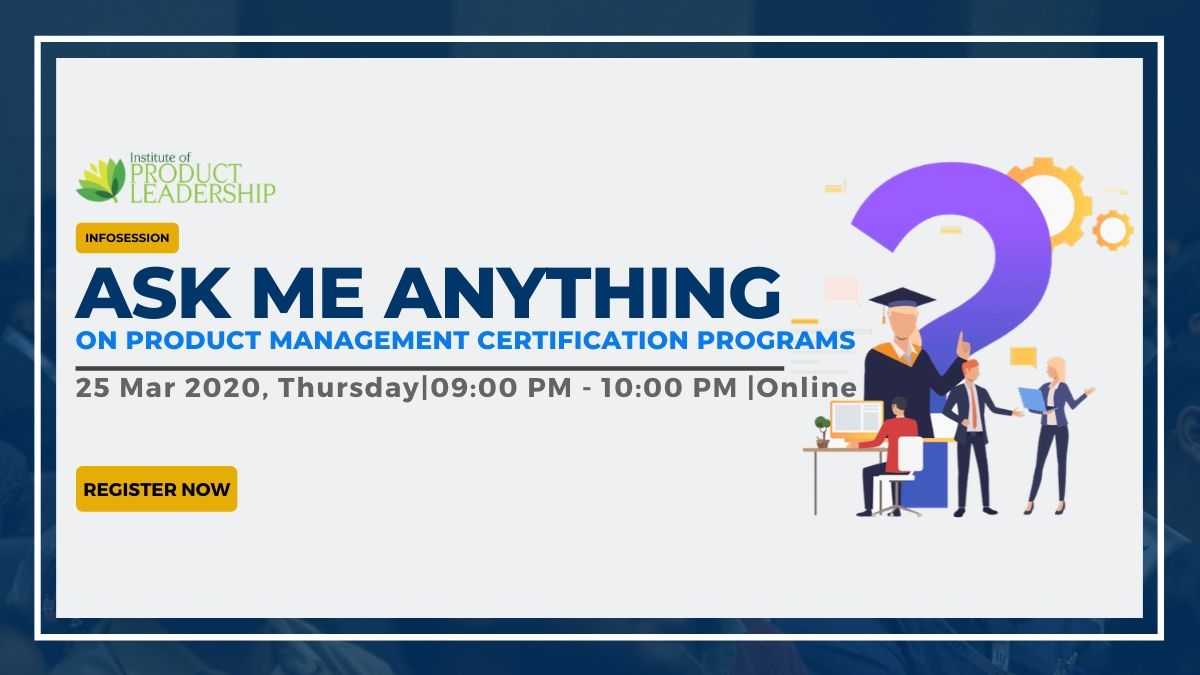 Institute of
PRODUCT
LEADERSHIP

INFOSESSION

ASK ME ANYTHING

ON PRODUCT MANAGEMENT CERTIFICATION PROGRAMS

25 Mar 2020, Thursday|09:00 PM - 10:00 PM |Online

REGISTER NOW